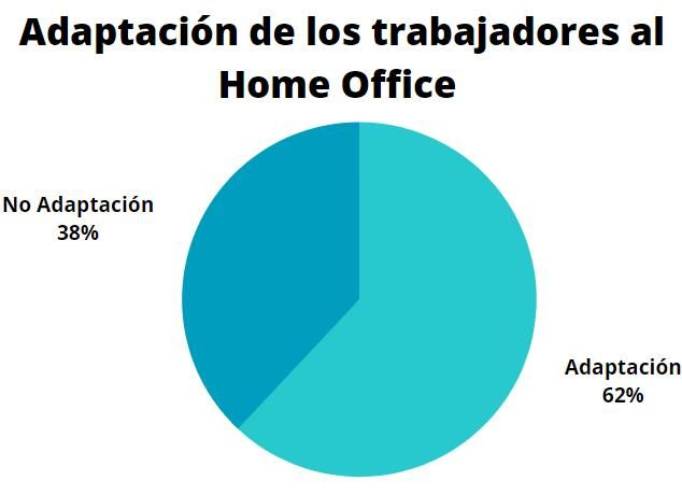 Adaptación de los trabajadores al Home Office

No Adaptación
38%

Adaptación
62%